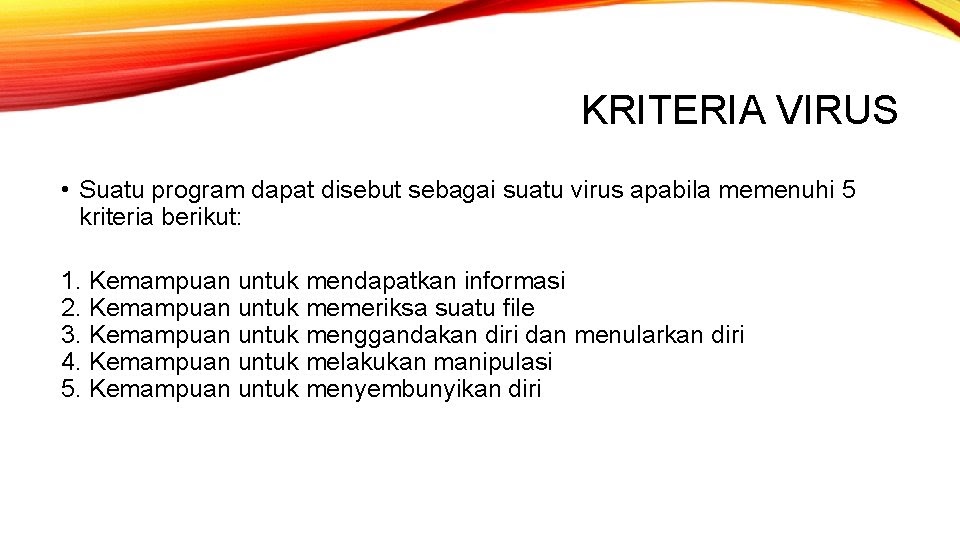 KRITERIA VIRUS

• Suatu program dapat disebut sebagai suatu virus apabila memenuhi 5 kriteria berikut:

1. Kemampuan untuk mendapatkan informasi
2. Kemampuan untuk memeriksa suatu file
3. Kemampuan untuk menggandakan diri dan menularkan diri
4. Kemampuan untuk melakukan manipulasi
5. Kemampuan untuk menyembunyikan diri